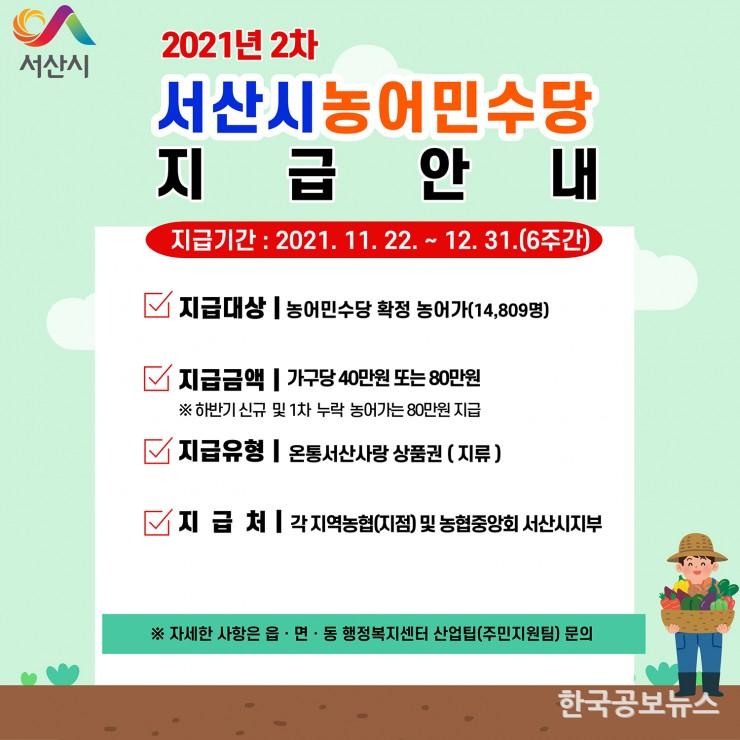 서산시

2021년 2차

서산시농어민수당

지 급 안 내

지급기간 : 2021. 11. 22. ~ 12. 31.(6주간)

지급대상 | 농어민수당 확정 농어가(14,809명)

지급금액 | 가구당 40만원 또는 80만원

※ 하반기 신규 및 1차 누락 농어가는 80만원 지급

지급유형 | 온통서산사랑 상품권 ( 지류 )

지 급 처 | 각 지역농협(지점) 및 농협중앙회 서산시지부

※ 자세한 사항은 읍 · 면 · 동 행정복지센터 산업팀(주민지원팀) 문의

한국공보뉴스